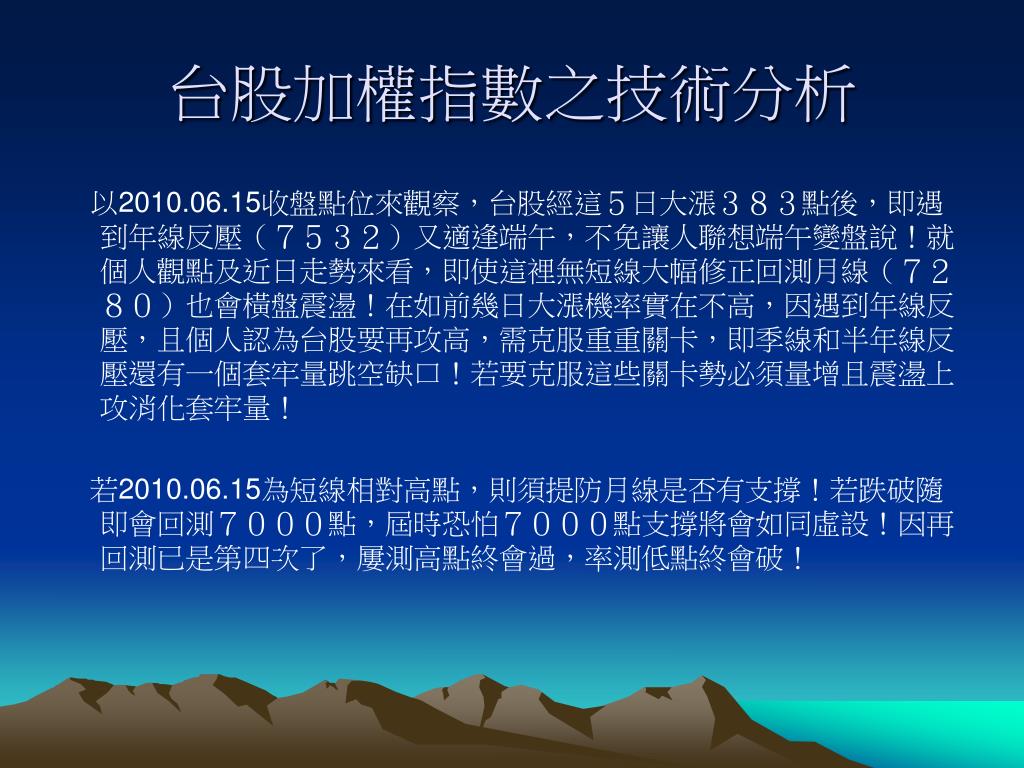 台股加權指數之技術分析

以2010.06.15收盤點位來觀察，台股經這５日大漲３８３點後，即遇到年線反壓（７５３２）又適逢端午，不免讓人聯想端午變盤說！就個人觀點及近日走勢來看，即使這裡無短線大幅修正回測月線（７２８０）也會橫盤震盪！在如前幾日大漲機率實在不高，因遇到年線反壓，且個人認為台股要再攻高，需克服重重關卡，即季線和半年線反壓還有一個套牢量跳空缺口！若要克服這些關卡勢必須量增且震盪上攻消化套牢量！

若2010.06.15為短線相對高點，則須提防月線是否有支撐！若跌破隨即會回測７０００點，屆時恐怕７０００點支撐將會如同虛設！因再回測已是第四次了，屢測高點終會過，率測低點終會破！